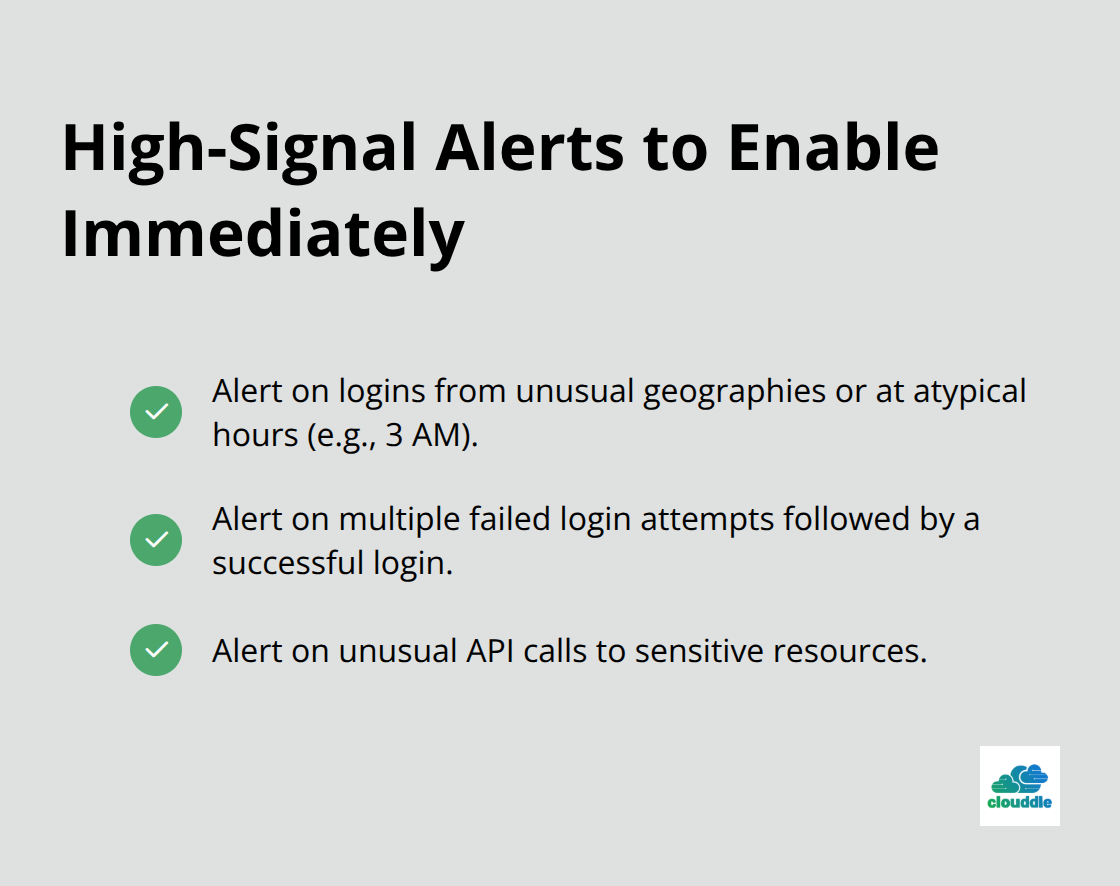 High-Signal Alerts to Enable Immediately

Alert on logins from unusual geographies or at atypical hours (e.g., 3 AM).

Alert on multiple failed login attempts followed by a successful login.

Alert on unusual API calls to sensitive resources.

clouddle